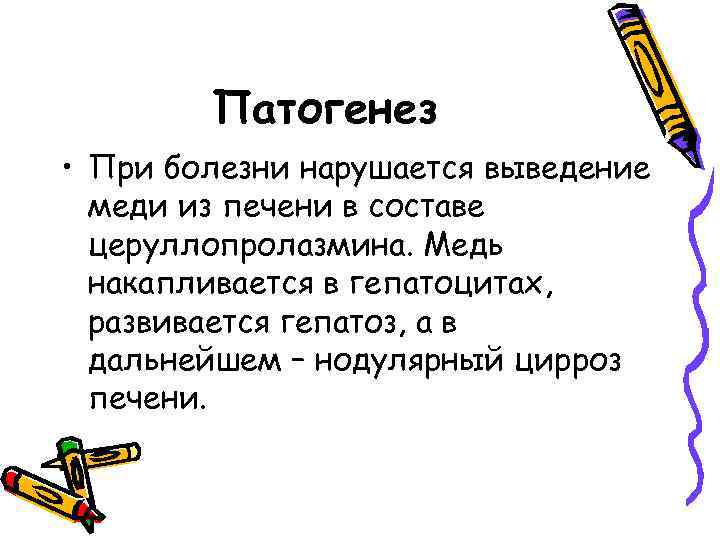 Патогенез

• При болезни нарушается выведение меди из печени в составе церуллопролазмина. Медь накапливается в гепатоцитах, развивается гепатоз, а в дальнейшем – нодулярный цирроз печени.